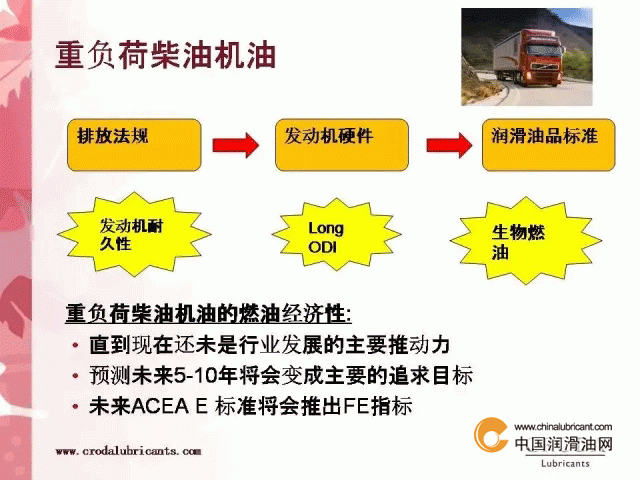 重负荷柴油机油

排放法规

发动机硬件

润滑油品标准

发动机耐久性

Long ODI

生物燃油

重负荷柴油机油的燃油经济性:

• 直到现在还未是行业发展的主要推动力
• 预测未来5-10年将会变成主要的追求目标
• 未来ACEA E 标准将会推出FE指标

www.crodalubricants.com

www.chinalubricant.com
中国润滑油网
Lubricants